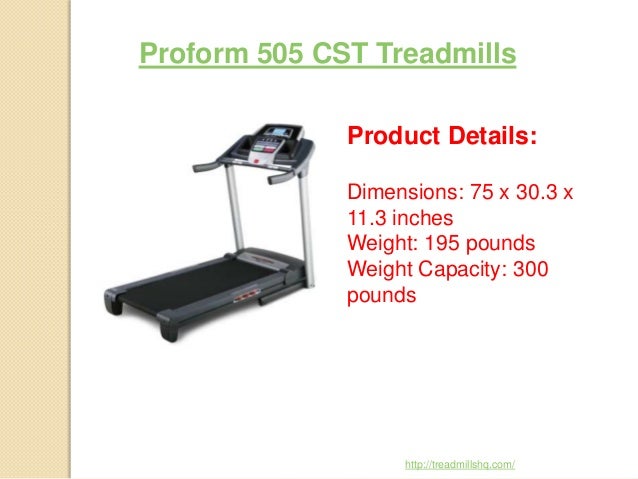 Proform 505 CST Treadmills

Product Details:

Dimensions: 75 x 30.3 x 11.3 inches
Weight: 195 pounds
Weight Capacity: 300 pounds

http://treadmillshq.com/